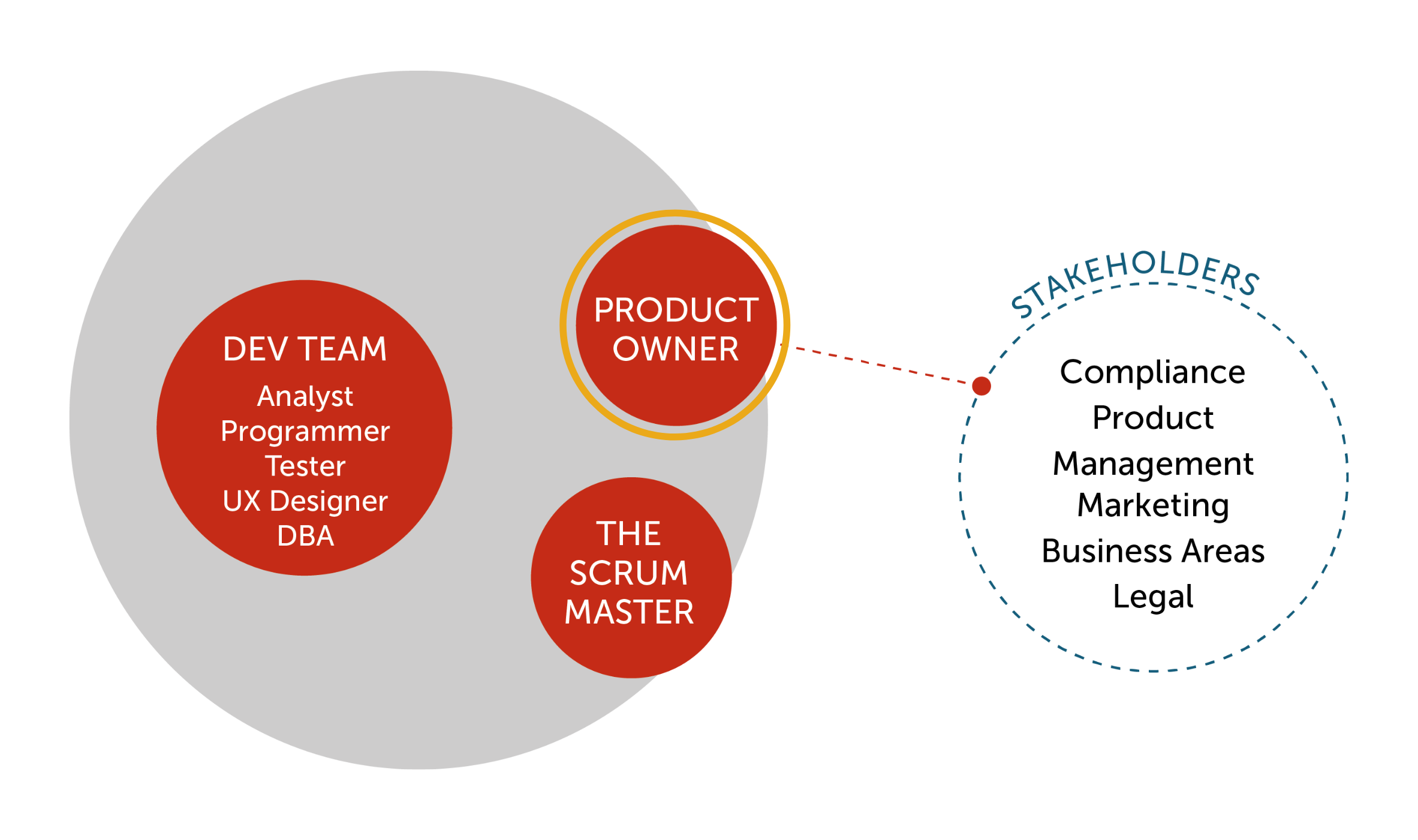 DEV TEAM
Analyst
Programmer
Tester
UX Designer
DBA

PRODUCT OWNER

THE SCRUM MASTER

STAKEHOLDERS
Compliance
Product Management
Marketing
Business Areas
Legal